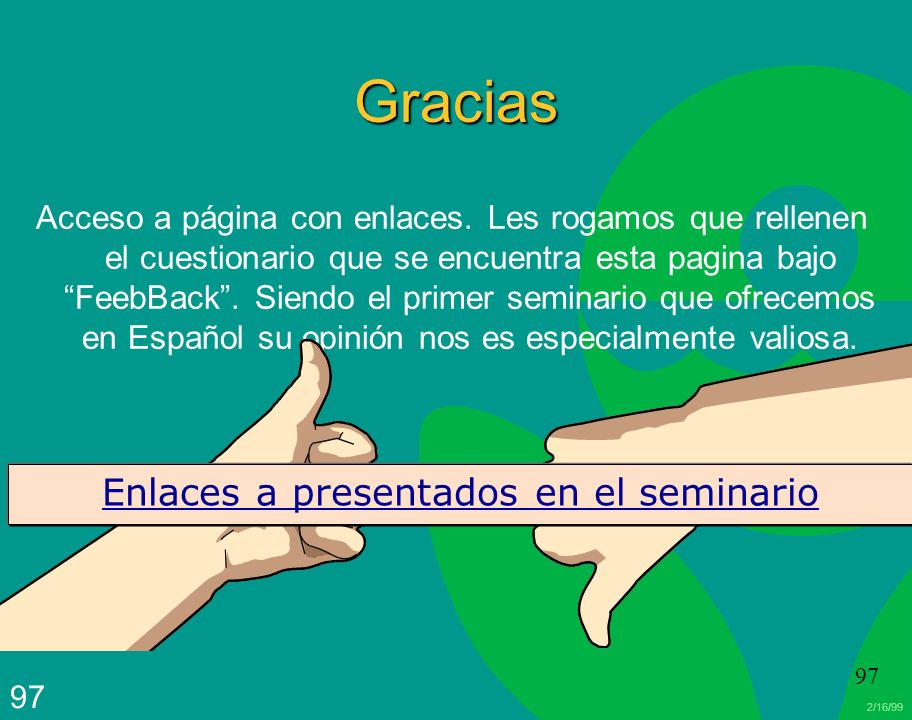 Gracias

Acceso a página con enlaces. Les rogamos que rellenen el cuestionario que se encuentra esta pagina bajo “FeebBack”. Siendo el primer seminario que ofrecemos en Español su opinión nos es especialmente valiosa.

Enlaces a presentados en el seminario

97

97

2/16/99